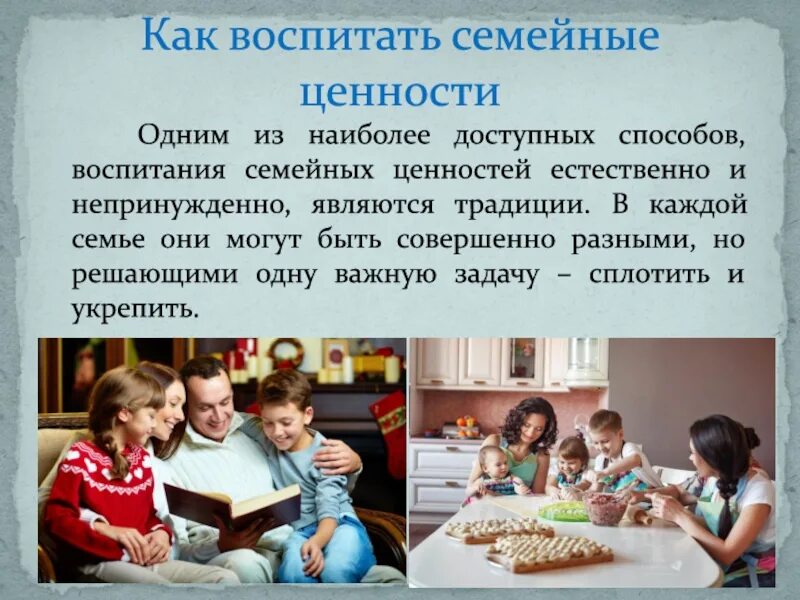 Как воспитать семейные ценности

Одним из наиболее доступных способов, воспитания семейных ценностей естественно и непринужденно, являются традиции. В каждой семье они могут быть совершенно разными, но решающими одну важную задачу – сплотить и укрепить.